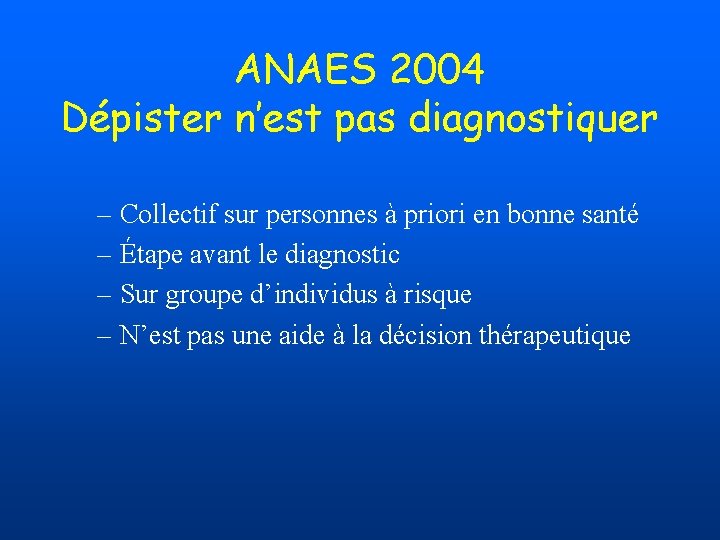 ANAES 2004
Dépister n'est pas diagnostiquer

– Collectif sur personnes à priori en bonne santé
– Étape avant le diagnostic
– Sur groupe d'individus à risque
– N'est pas une aide à la décision thérapeutique